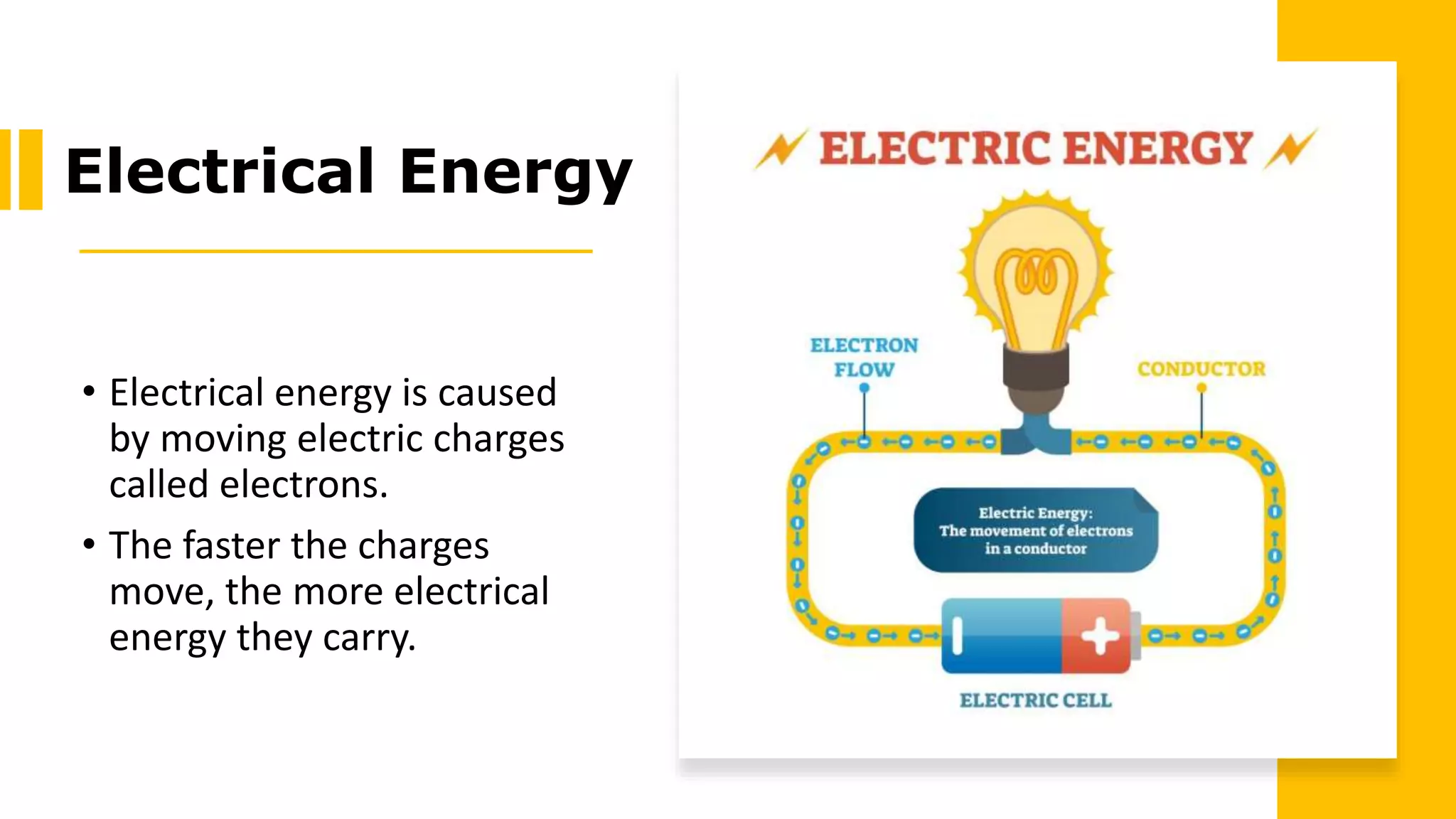 Electrical Energy

• Electrical energy is caused by moving electric charges called electrons.

• The faster the charges move, the more electrical energy they carry.

ELECTRIC ENERGY

ELECTRON FLOW

CONDUCTOR

Electric Energy: The movement of electrons in a conductor

ELECTRIC CELL